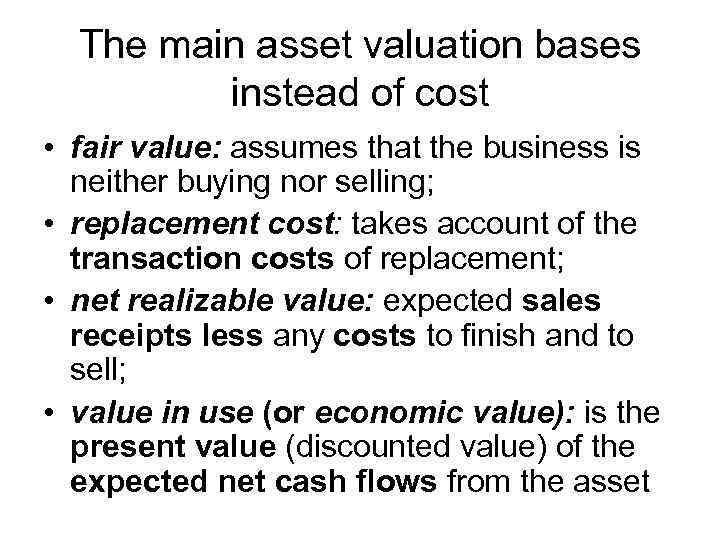 The main asset valuation bases instead of cost

• fair value: assumes that the business is neither buying nor selling;
• replacement cost: takes account of the transaction costs of replacement;
• net realizable value: expected sales receipts less any costs to finish and to sell;
• value in use (or economic value): is the present value (discounted value) of the expected net cash flows from the asset